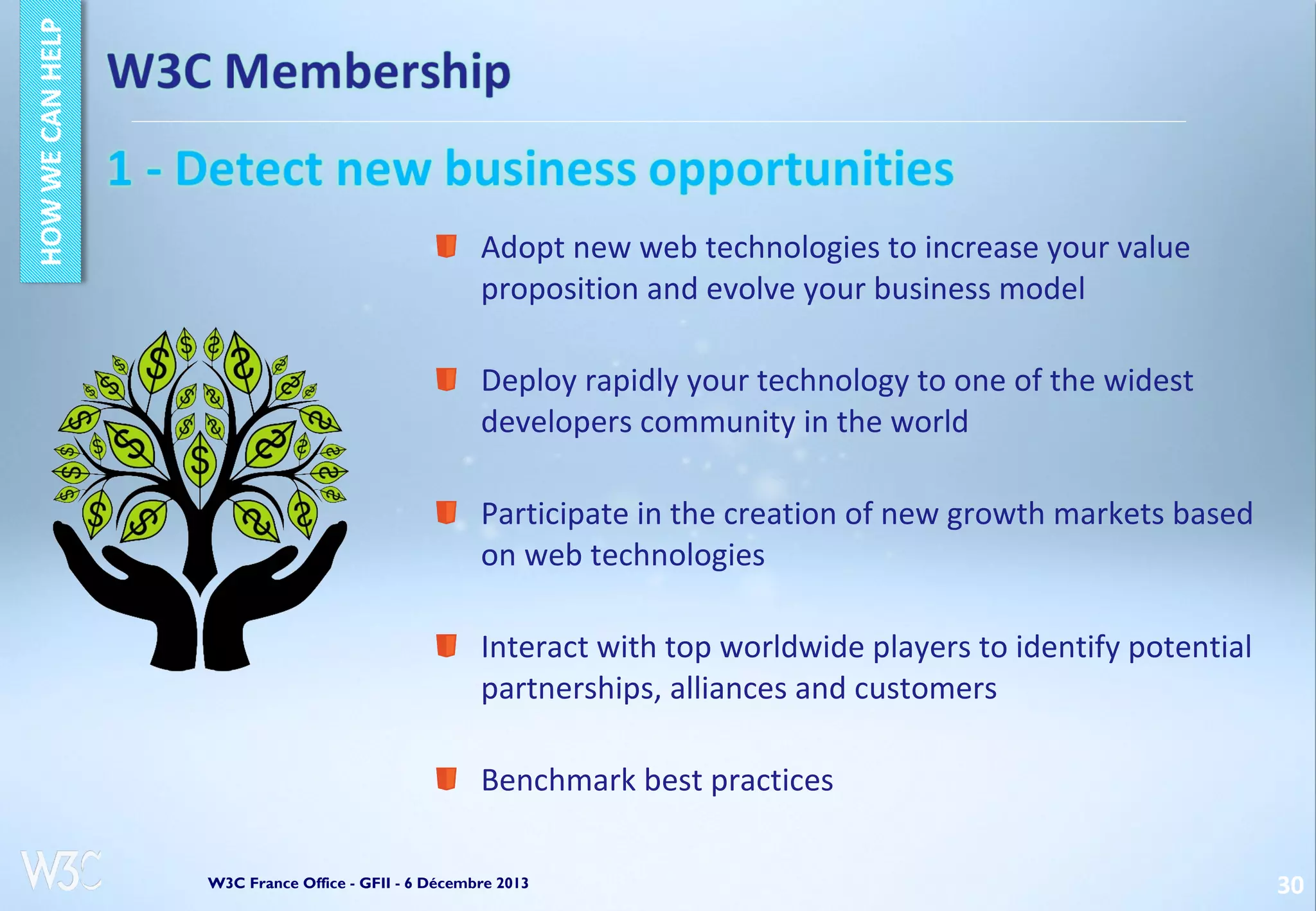 HOW WE CAN HELP

W3C Membership

1 - Detect new business opportunities

Adopt new web technologies to increase your value proposition and evolve your business model

Deploy rapidly your technology to one of the widest developers community in the world

Participate in the creation of new growth markets based on web technologies

Interact with top worldwide players to identify potential partnerships, alliances and customers

Benchmark best practices

W3C

W3C France Office - GFII - 6 Décembre 2013

30